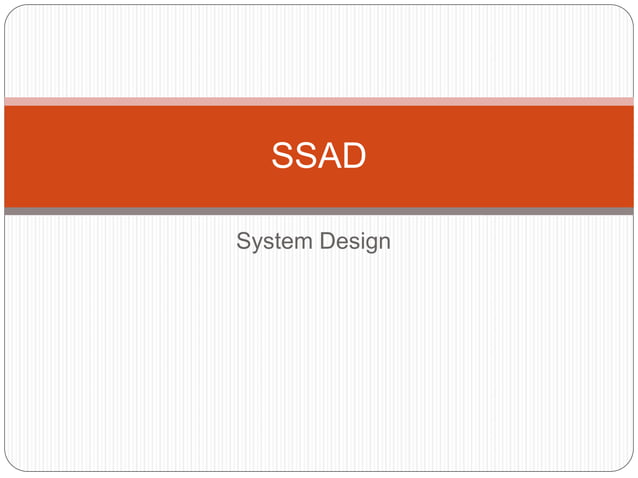 SSAD

System Design